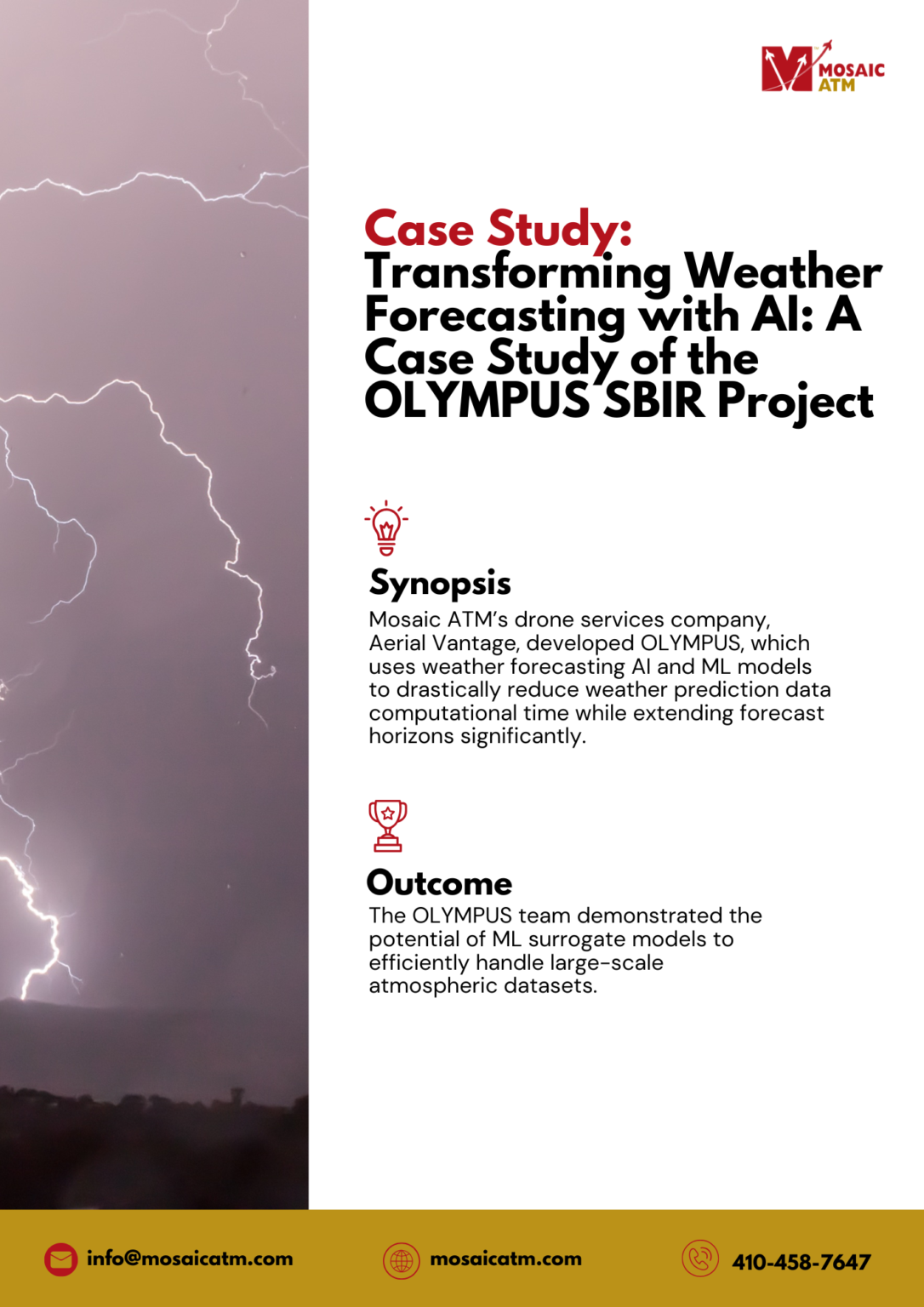 MOSAIC ATM

Case Study:
Transforming Weather Forecasting with AI: A Case Study of the OLYMPUS SBIR Project

Synopsis
Mosaic ATM's drone services company, Aerial Vantage, developed OLYMPUS, which uses weather forecasting AI and ML models to drastically reduce weather prediction data computational time while extending forecast horizons significantly.

Outcome
The OLYMPUS team demonstrated the potential of ML surrogate models to efficiently handle large-scale atmospheric datasets.

info@mosaicatm.com
mosaicatm.com
410-458-7647